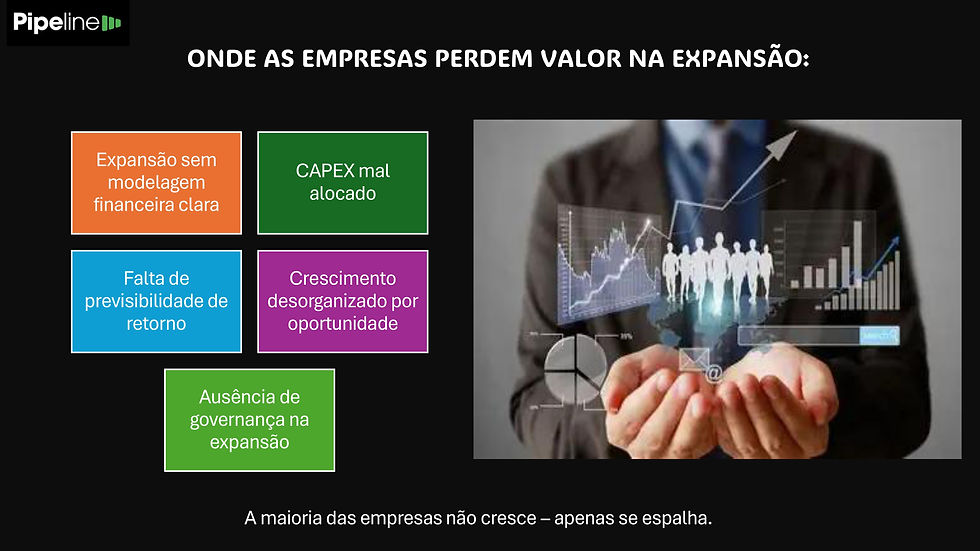 Pipeline

ONDE AS EMPRESAS PERDEM VALOR NA EXPANSÃO:

Expansão sem modelagem financeira clara

CAPEX mal alocado

Falta de previsibilidade de retorno

Crescimento desorganizado por oportunidade

Ausência de governança na expansão

A maioria das empresas não cresce – apenas se espalha.